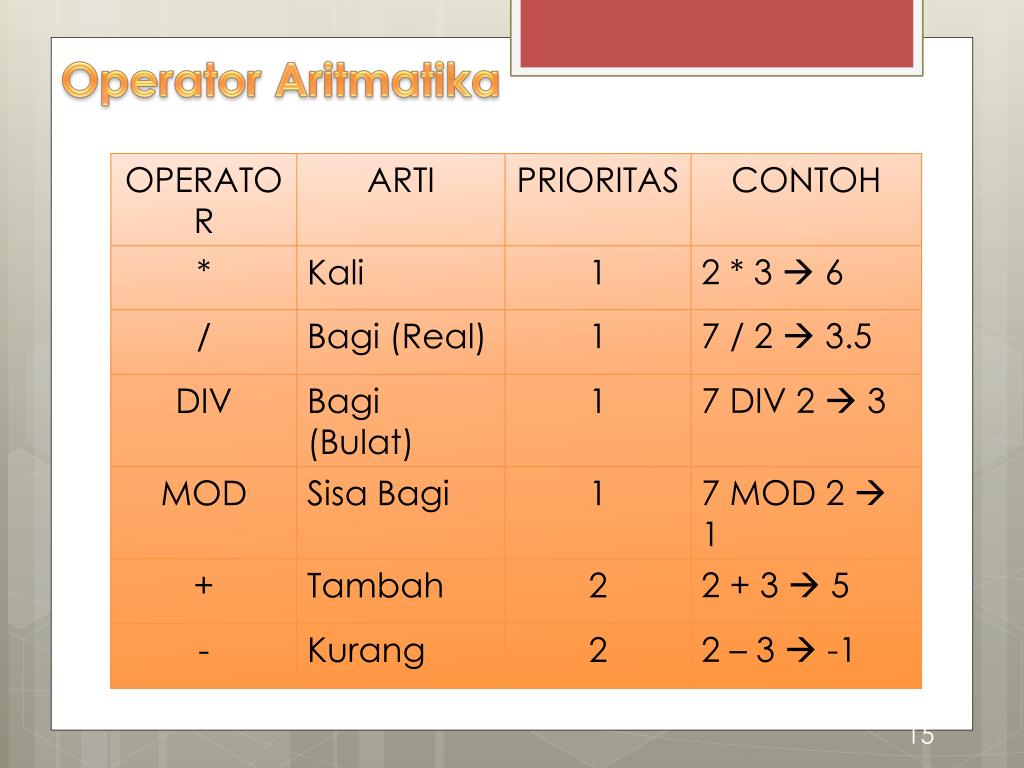 Operator Aritmatika

| OPERATOR | ARTI | PRIORITAS | CONTOH |
|---|---|---|---|
| * | Kali | 1 | 2 * 3 → 6 |
| / | Bagi (Real) | 1 | 7 / 2 → 3.5 |
| DIV | Bagi (Bulat) | 1 | 7 DIV 2 → 3 |
| MOD | Sisa Bagi | 1 | 7 MOD 2 → 1 |
| + | Tambah | 2 | 2 + 3 → 5 |
| - | Kurang | 2 | 2 – 3 → -1 |

15